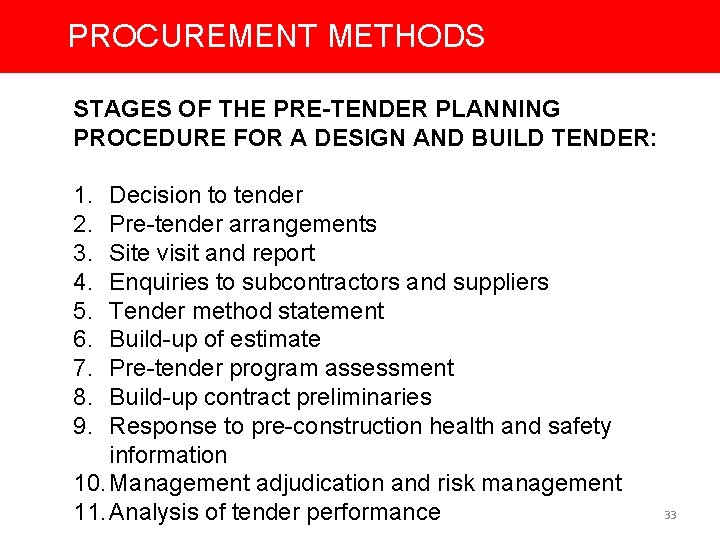 PROCUREMENT METHODS

STAGES OF THE PRE-TENDER PLANNING PROCEDURE FOR A DESIGN AND BUILD TENDER:

1. Decision to tender
2. Pre-tender arrangements
3. Site visit and report
4. Enquiries to subcontractors and suppliers
5. Tender method statement
6. Build-up of estimate
7. Pre-tender program assessment
8. Build-up contract preliminaries
9. Response to pre-construction health and safety information
10. Management adjudication and risk management
11. Analysis of tender performance

33